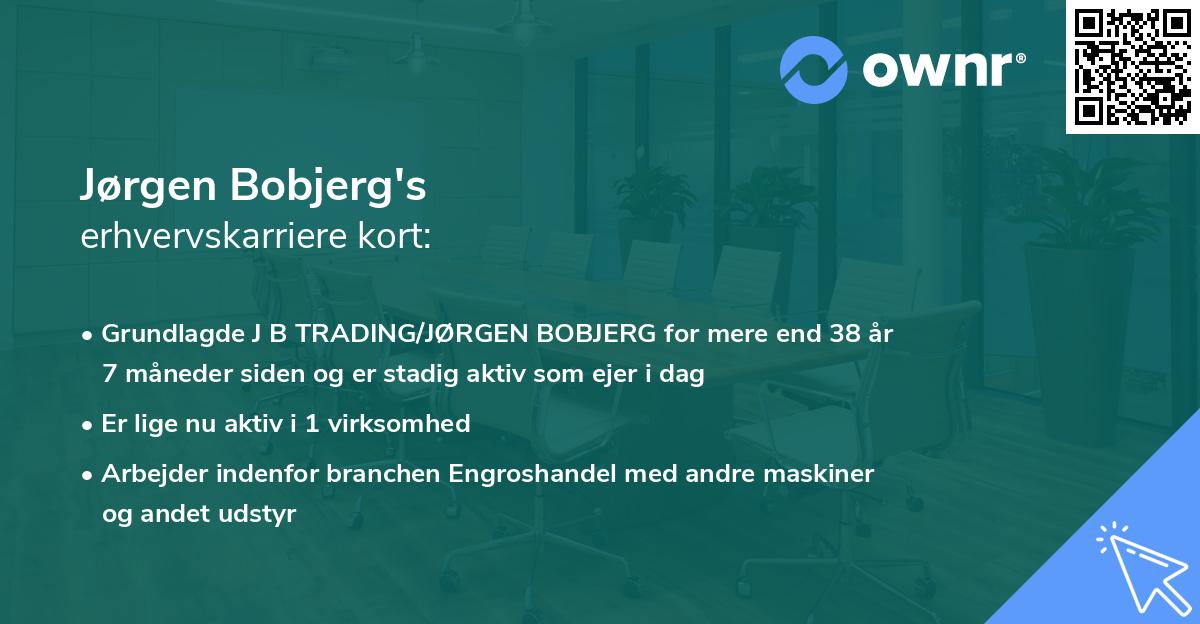 ownr®

Jørgen Bobjerg's
erhvervskarriere kort:

• Grundlagde J B TRADING/JØRGEN BOBJERG for mere end 38 år 7 måneder siden og er stadig aktiv som ejer i dag

• Er lige nu aktiv i 1 virksomhed

• Arbejder indenfor branchen Engroshandel med andre maskiner og andet udstyr